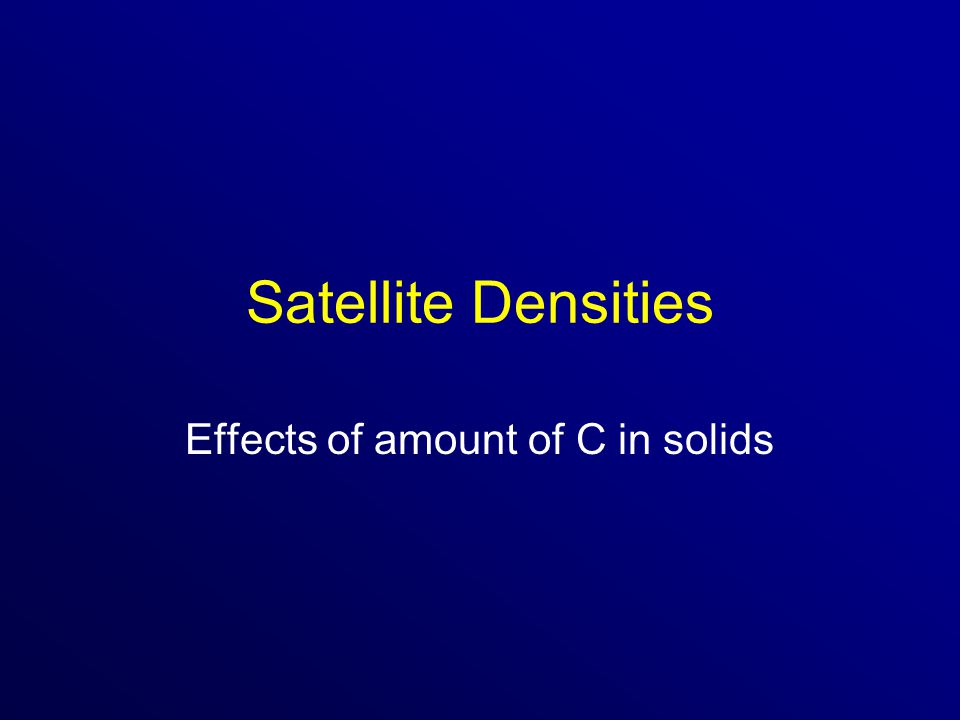 Satellite Densities

Effects of amount of C in solids